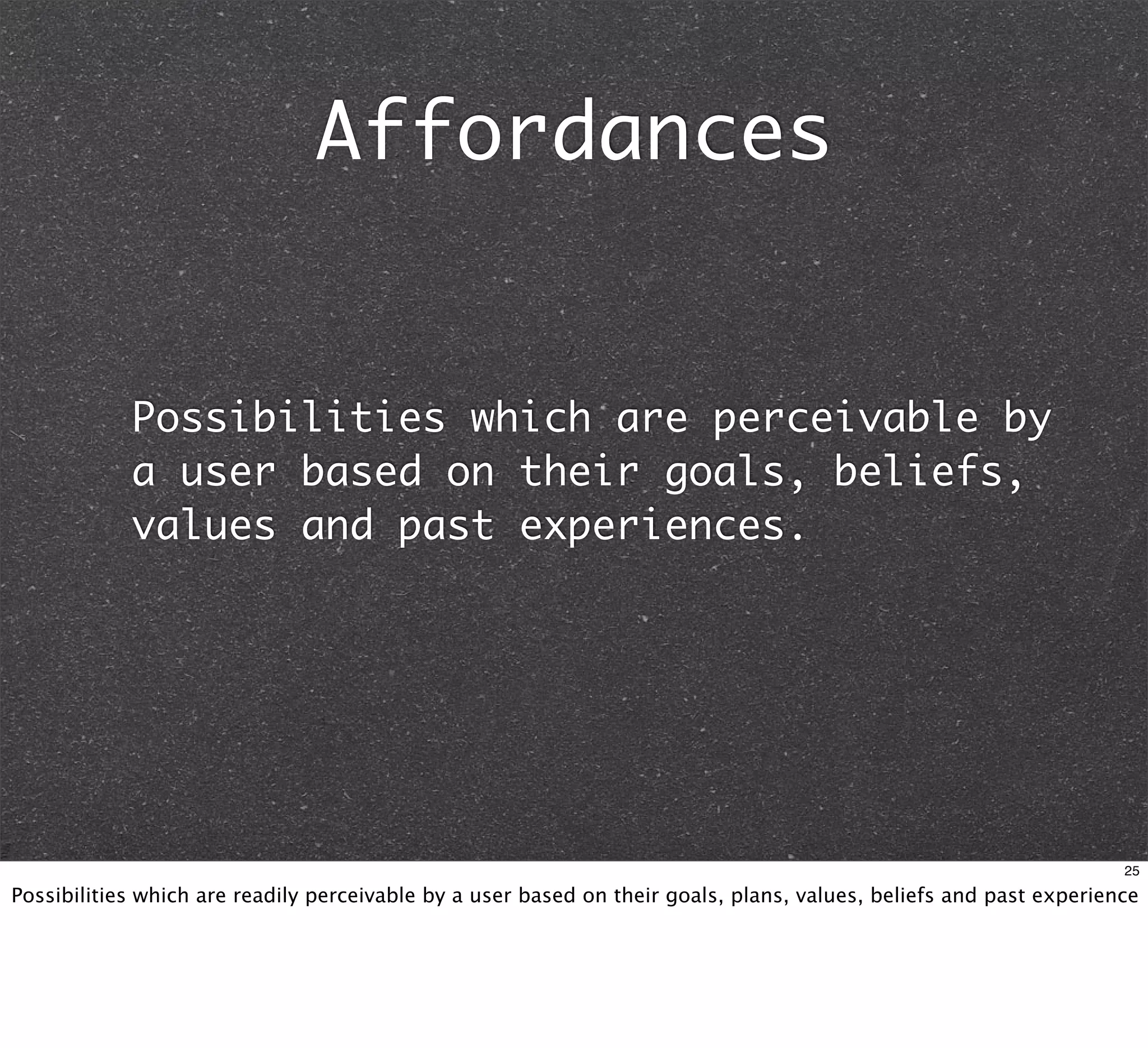 Affordances

Possibilities which are perceivable by a user based on their goals, beliefs, values and past experiences.

25

Possibilities which are readily perceivable by a user based on their goals, plans, values, beliefs and past experience